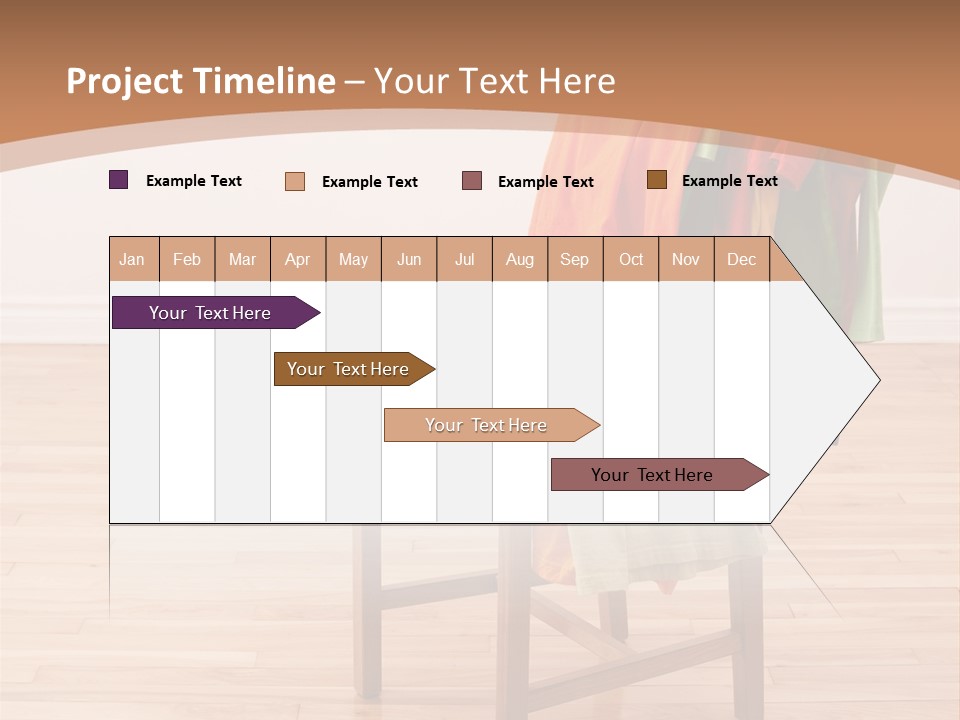 Project Timeline – Your Text Here

Example Text
Example Text
Example Text
Example Text

| Jan | Feb | Mar | Apr | May | Jun | Jul | Aug | Sep | Oct | Nov | Dec |
|---|---|---|---|---|---|---|---|---|---|---|---|

Your Text Here

Your Text Here

Your Text Here

Your Text Here